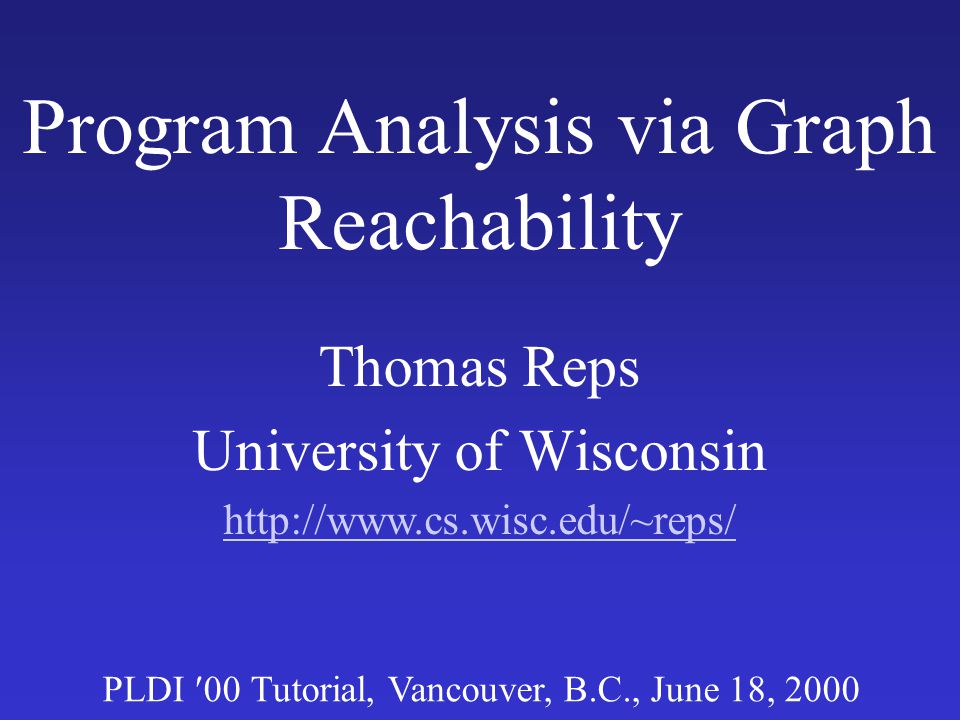 Program Analysis via Graph Reachability

Thomas Reps

University of Wisconsin

http://www.cs.wisc.edu/~reps/

PLDI ′00 Tutorial, Vancouver, B.C., June 18, 2000